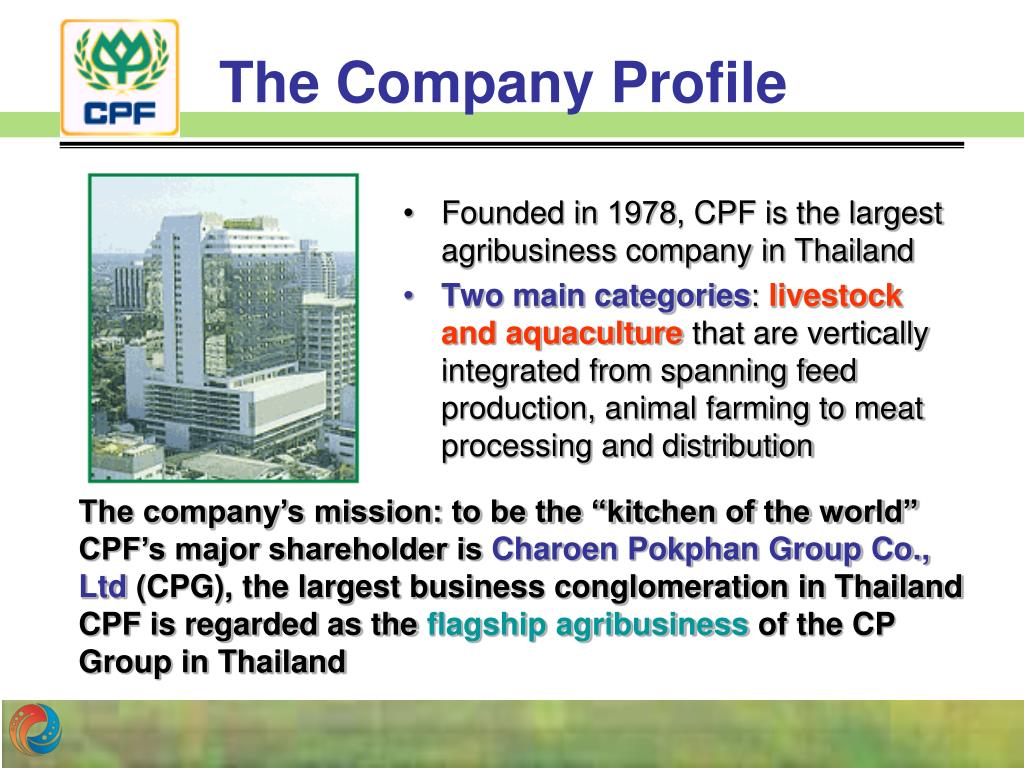 CPF

The Company Profile

• Founded in 1978, CPF is the largest agribusiness company in Thailand
• Two main categories: livestock and aquaculture that are vertically integrated from spanning feed production, animal farming to meat processing and distribution

The company's mission: to be the "kitchen of the world"
CPF's major shareholder is Charoen Pokphan Group Co., Ltd (CPG), the largest business conglomeration in Thailand
CPF is regarded as the flagship agribusiness of the CP Group in Thailand